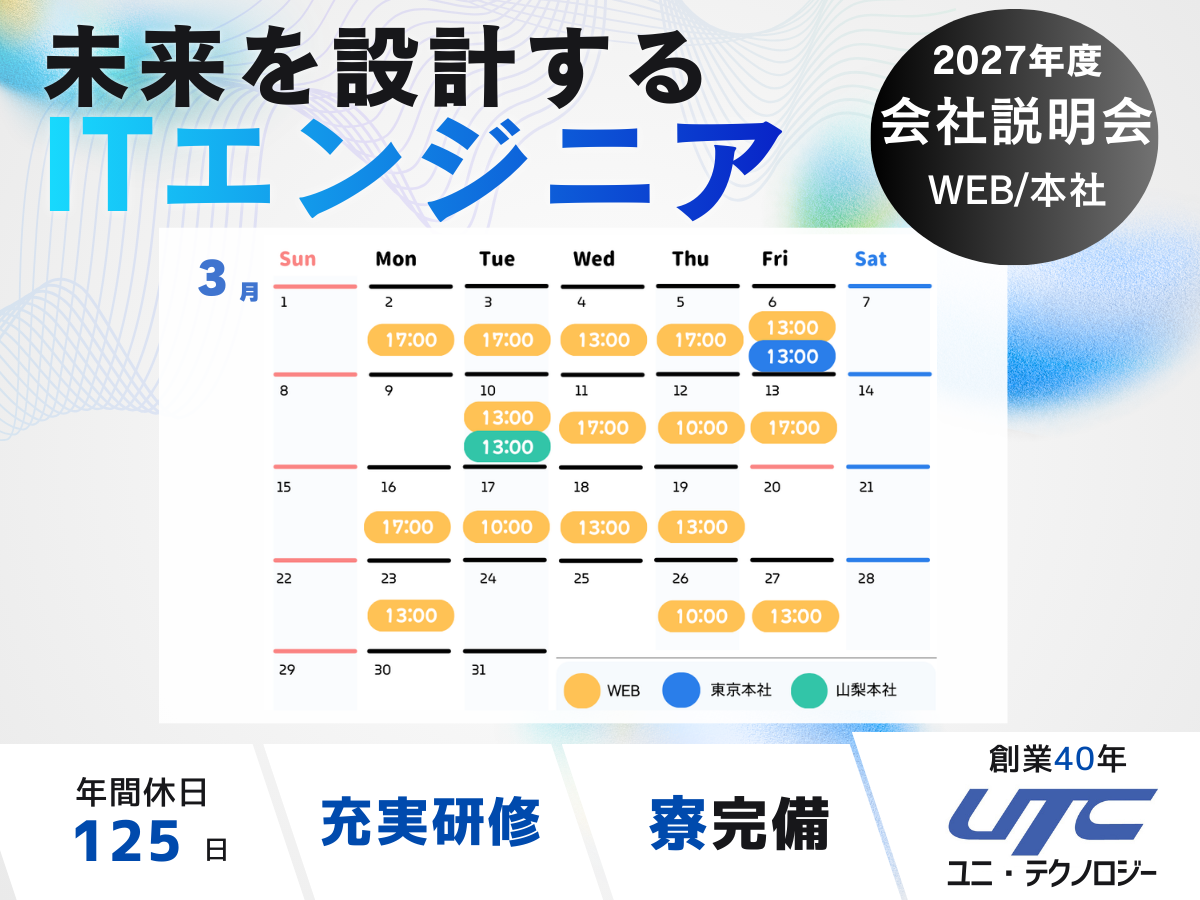 未来を設計する
ITエンジニア

2027年度
会社説明会
WEB/本社

3月

| Sun | Mon | Tue | Wed | Thu | Fri | Sat |
|---|---|---|---|---|---|---|
| 1 | 2 17:00 | 3 17:00 | 4 13:00 | 5 17:00 | 6 13:00 13:00 | 7 |
| 8 | 9 | 10 13:00 13:00 | 11 17:00 | 12 10:00 | 13 17:00 | 14 |
| 15 | 16 17:00 | 17 10:00 | 18 13:00 | 19 13:00 | 20 | 21 |
| 22 | 23 13:00 | 24 | 25 | 26 10:00 | 27 13:00 | 28 |
| 29 | 30 | 31 | | | | |

WEB 東京本社 山梨本社

年間休日
125 日

充実研修

寮完備

創業40年
UTC
ユニ・テクノロジー